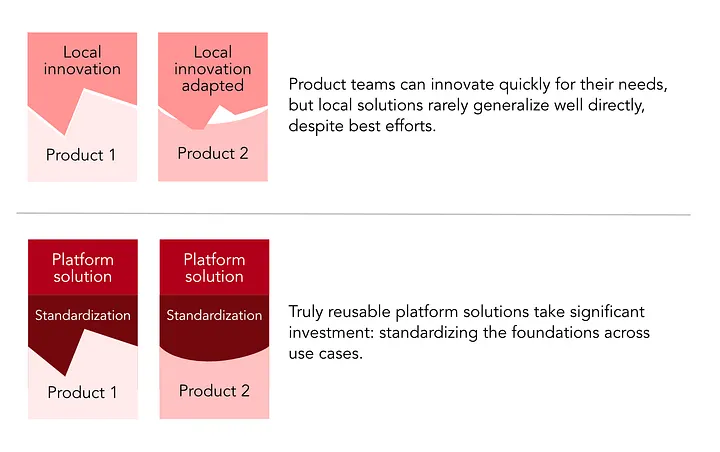 Local innovation

Product 1

Local innovation adapted

Product 2

Product teams can innovate quickly for their needs, but local solutions rarely generalize well directly, despite best efforts.

Platform solution

Standardization

Product 1

Platform solution

Standardization

Product 2

Truly reusable platform solutions take significant investment: standardizing the foundations across use cases.